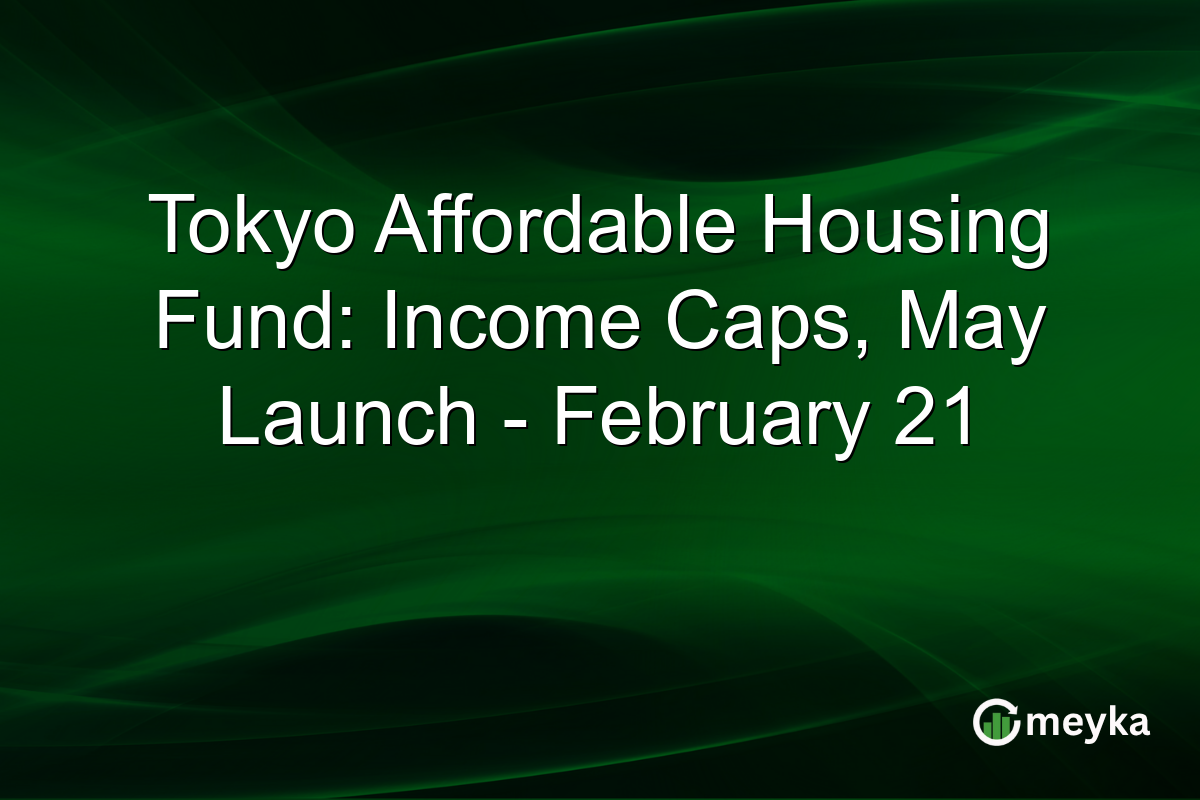 Tokyo Affordable Housing Fund: Income Caps, May Launch - February 21

meyka